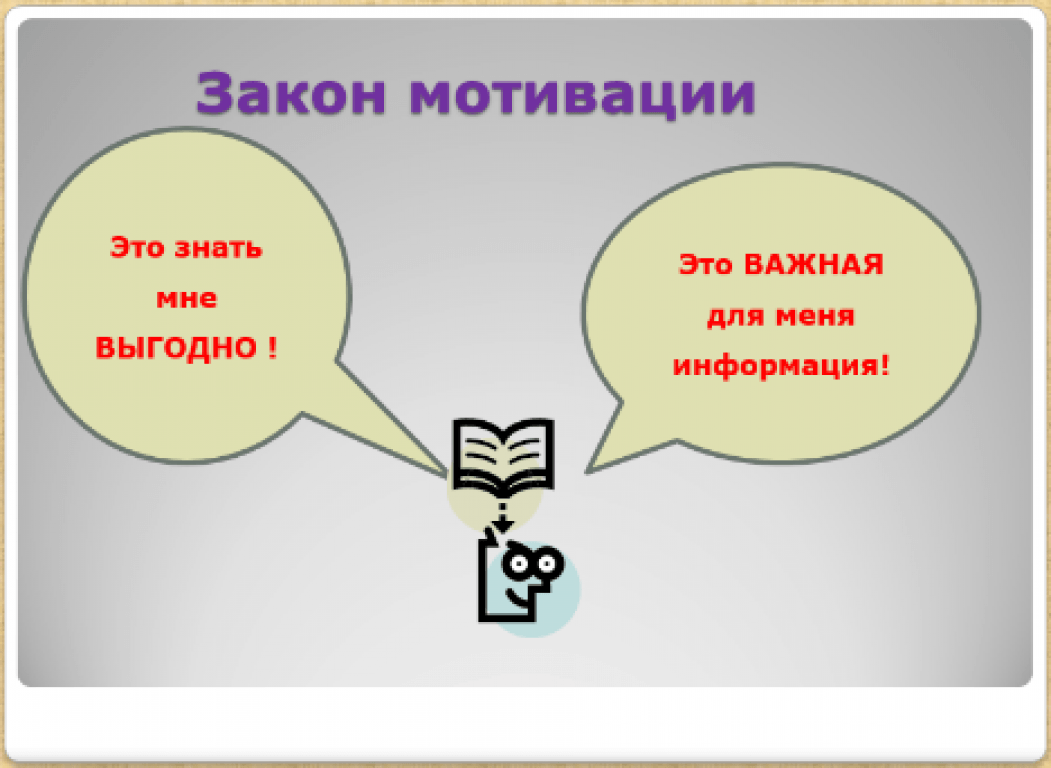 Закон мотивации

Это знать мне ВЫГОДНО !

Это ВАЖНАЯ для меня информация!